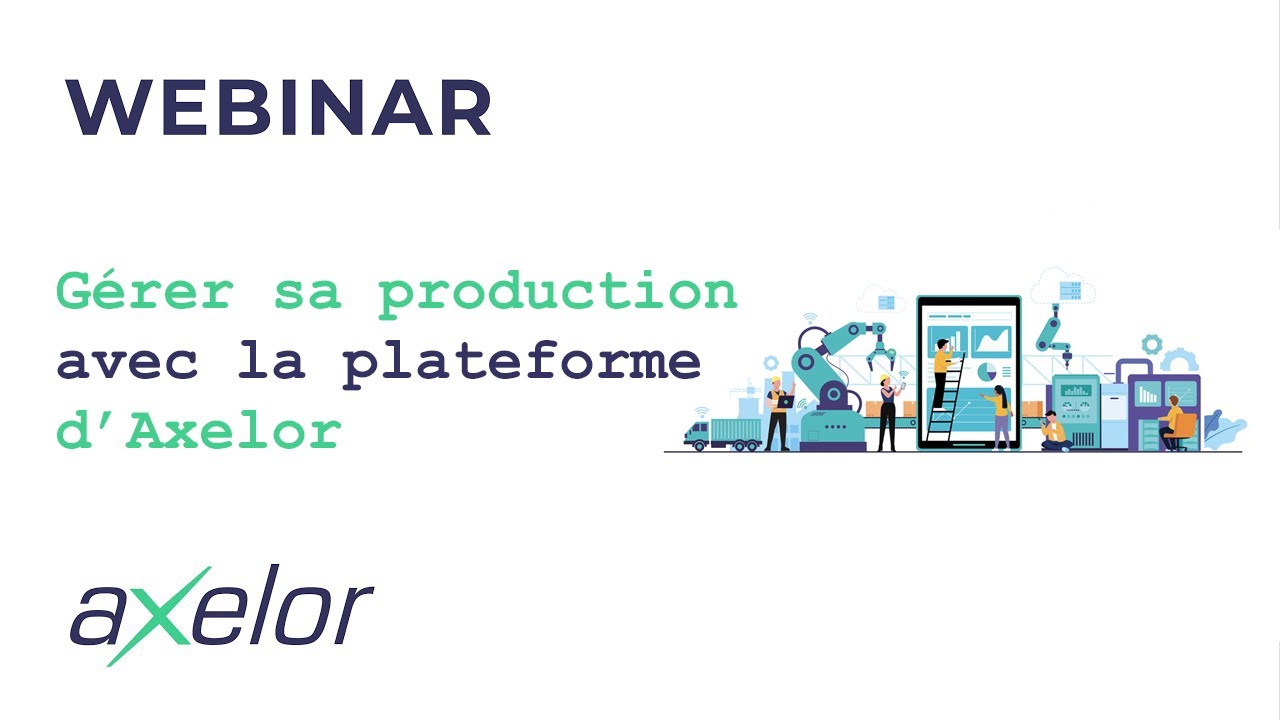 WEBINAR

Gérer sa production avec la plateforme d'Axelor

axelor